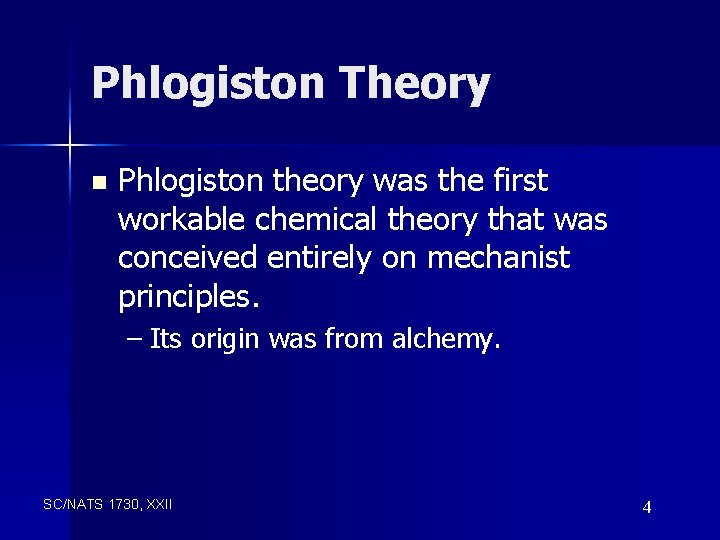 Phlogiston Theory

Phlogiston theory was the first workable chemical theory that was conceived entirely on mechanist principles.

– Its origin was from alchemy.

SC/NATS 1730, XXII

4